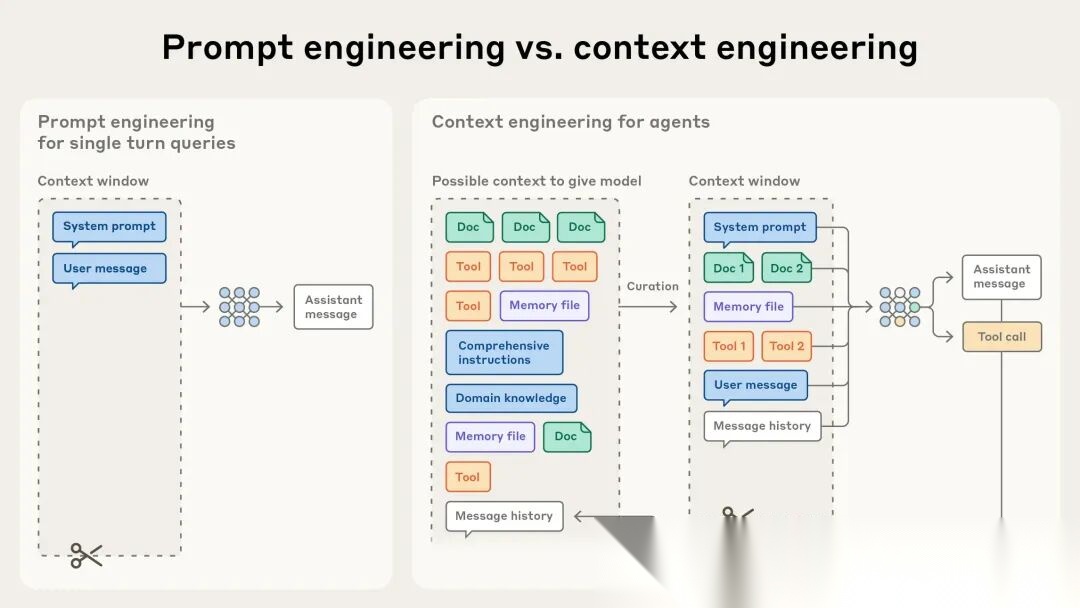 Prompt engineering vs. context engineering

Prompt engineering for single turn queries

Context window

System prompt

User message

Assistant message

Context engineering for agents

Possible context to give model

Doc

Doc

Doc

Tool

Tool

Tool

Tool

Memory file

Comprehensive instructions

Domain knowledge

Memory file

Doc

Tool

Message history

Curation

Context window

System prompt

Doc 1

Doc 2

Memory file

Tool 1

Tool 2

User message

Message history

Assistant message

Tool call